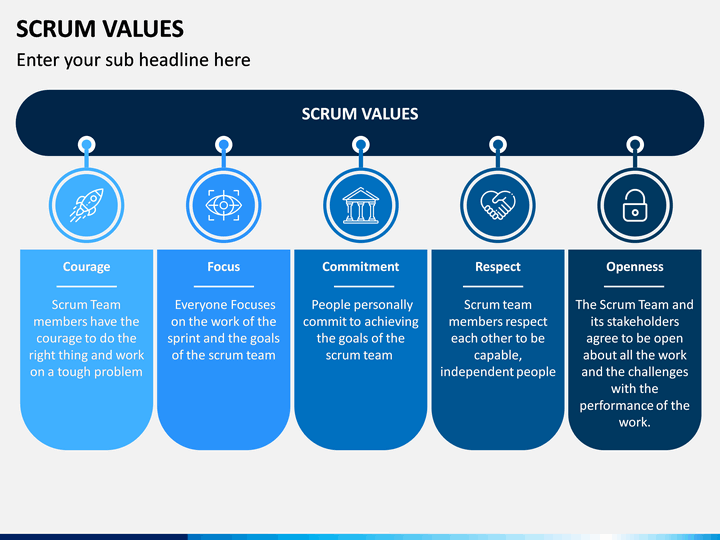 SCRUM VALUES

Enter your sub headline here

SCRUM VALUES

Courage

Scrum Team members have the courage to do the right thing and work on a tough problem

Focus

Everyone Focuses on the work of the sprint and the goals of the scrum team

Commitment

People personally commit to achieving the goals of the scrum team

Respect

Scrum team members respect each other to be capable, independent people

Openness

The Scrum Team and its stakeholders agree to be open about all the work and the challenges with the performance of the work.